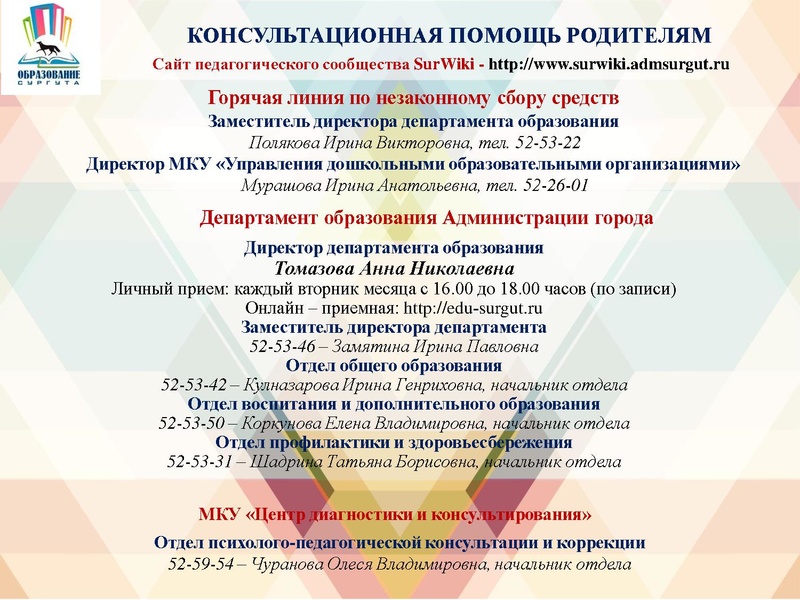 ОБРАЗОВАНИЕ СУРГУТА

КОНСУЛЬТАЦИОННАЯ ПОМОЩЬ РОДИТЕЛЯМ

Сайт педагогического сообщества SurWiki - http://www.surwiki.admsurgut.ru

Горячая линия по незаконному сбору средств
Заместитель директора департамента образования
Полякова Ирина Викторовна, тел. 52-53-22
Директор МКУ «Управления дошкольными образовательными организациями»
Мурашова Ирина Анатольевна, тел. 52-26-01

Департамент образования Администрации города

Директор департамента образования
Томазова Анна Николаевна
Личный прием: каждый вторник месяца с 16.00 до 18.00 часов (по записи)
Онлайн – приемная: http://edu-surgut.ru
Заместитель директора департамента
52-53-46 – Замятина Ирина Павловна
Отдел общего образования
52-53-42 – Кулназарова Ирина Генриховна, начальник отдела
Отдел воспитания и дополнительного образования
52-53-50 – Коркунова Елена Владимировна, начальник отдела
Отдел профилактики и здоровьесбережения
52-53-31 – Шадрина Татьяна Борисовна, начальник отдела

МКУ «Центр диагностики и консультирования»

Отдел психолого-педагогической консультации и коррекции
52-59-54 – Чуранова Олеся Владимировна, начальник отдела